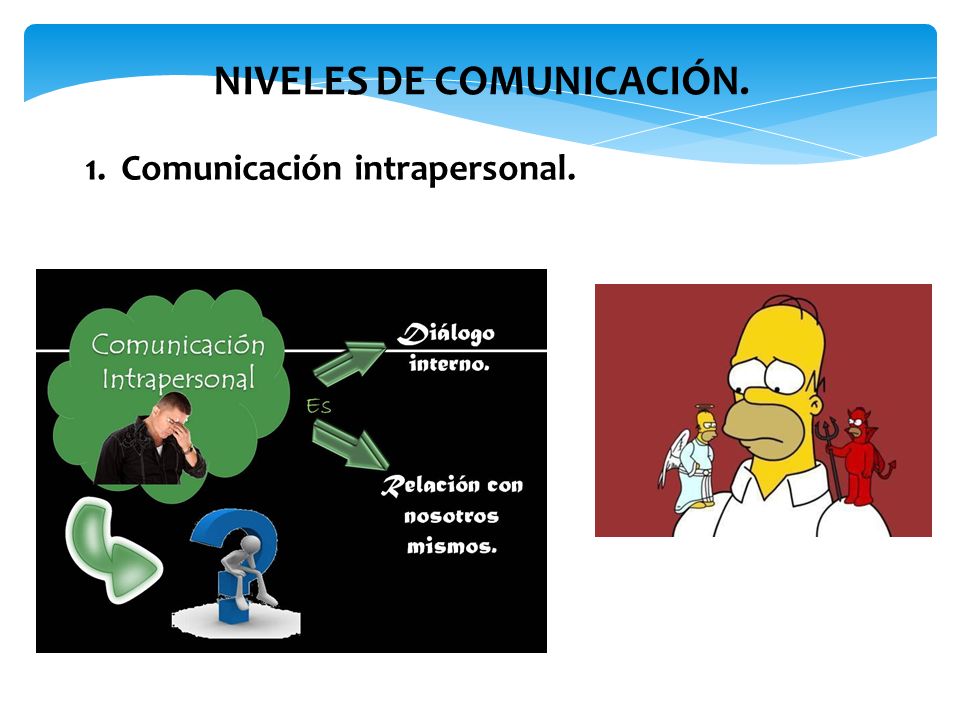 NIVELES DE COMUNICACIÓN.

1. Comunicación intrapersonal.

Comunicación Intrapersonal

Es

Diálogo interno.

Relación con nosotros mismos.